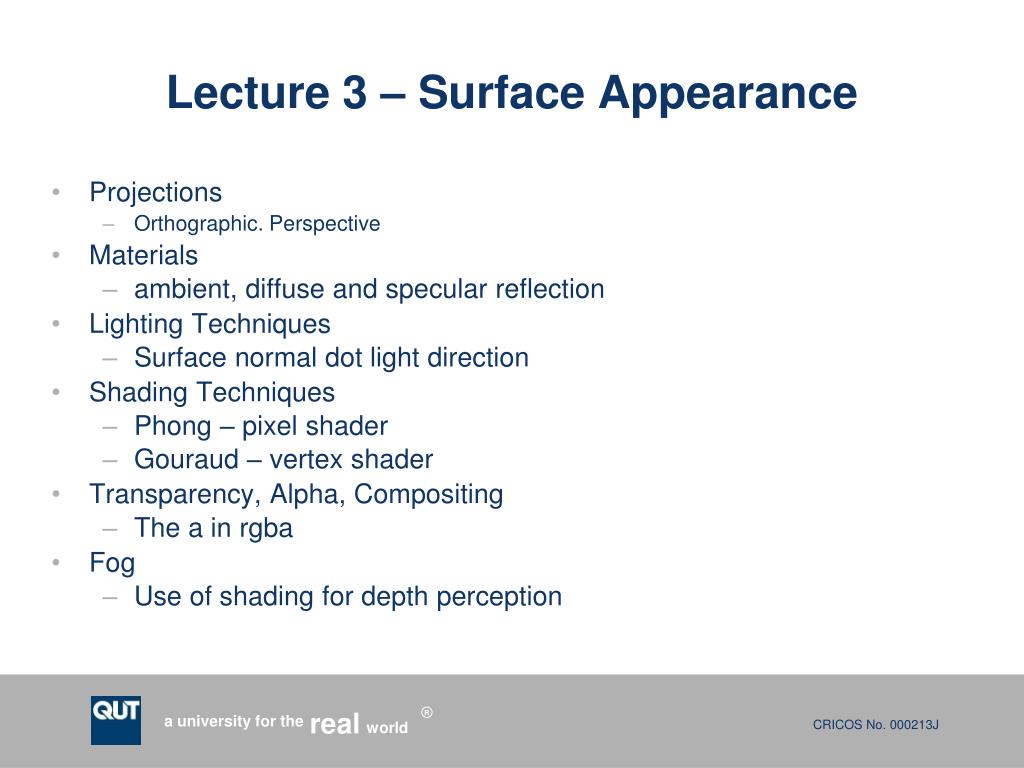 Lecture 3 – Surface Appearance

• Projections
  – Orthographic. Perspective
• Materials
  – ambient, diffuse and specular reflection
• Lighting Techniques
  – Surface normal dot light direction
• Shading Techniques
  – Phong – pixel shader
  – Gouraud – vertex shader
• Transparency, Alpha, Compositing
  – The a in rgba
• Fog
  – Use of shading for depth perception

QUT

a university for the real world ®

CRICOS No. 000213J